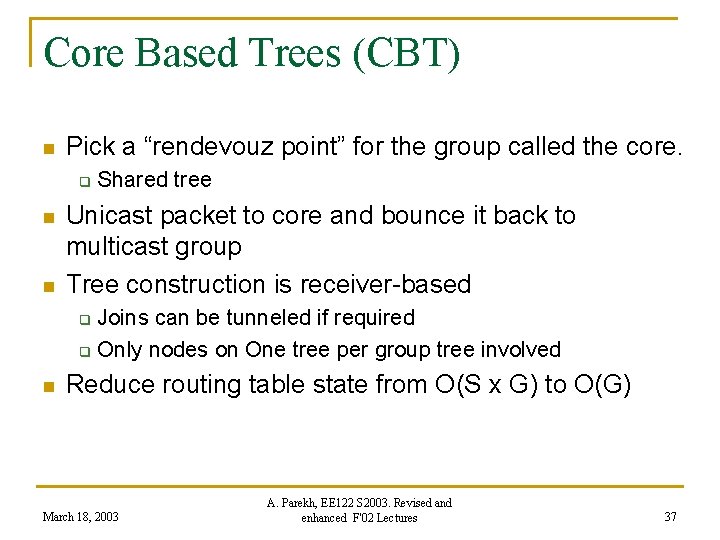 Core Based Trees (CBT)

Pick a “rendevouz point” for the group called the core.

Shared tree

Unicast packet to core and bounce it back to multicast group

Tree construction is receiver-based

Joins can be tunneled if required

Only nodes on One tree per group tree involved

Reduce routing table state from O(S x G) to O(G)

March 18, 2003

A. Parekh, EE122 S2003. Revised and enhanced F'02 Lectures

37